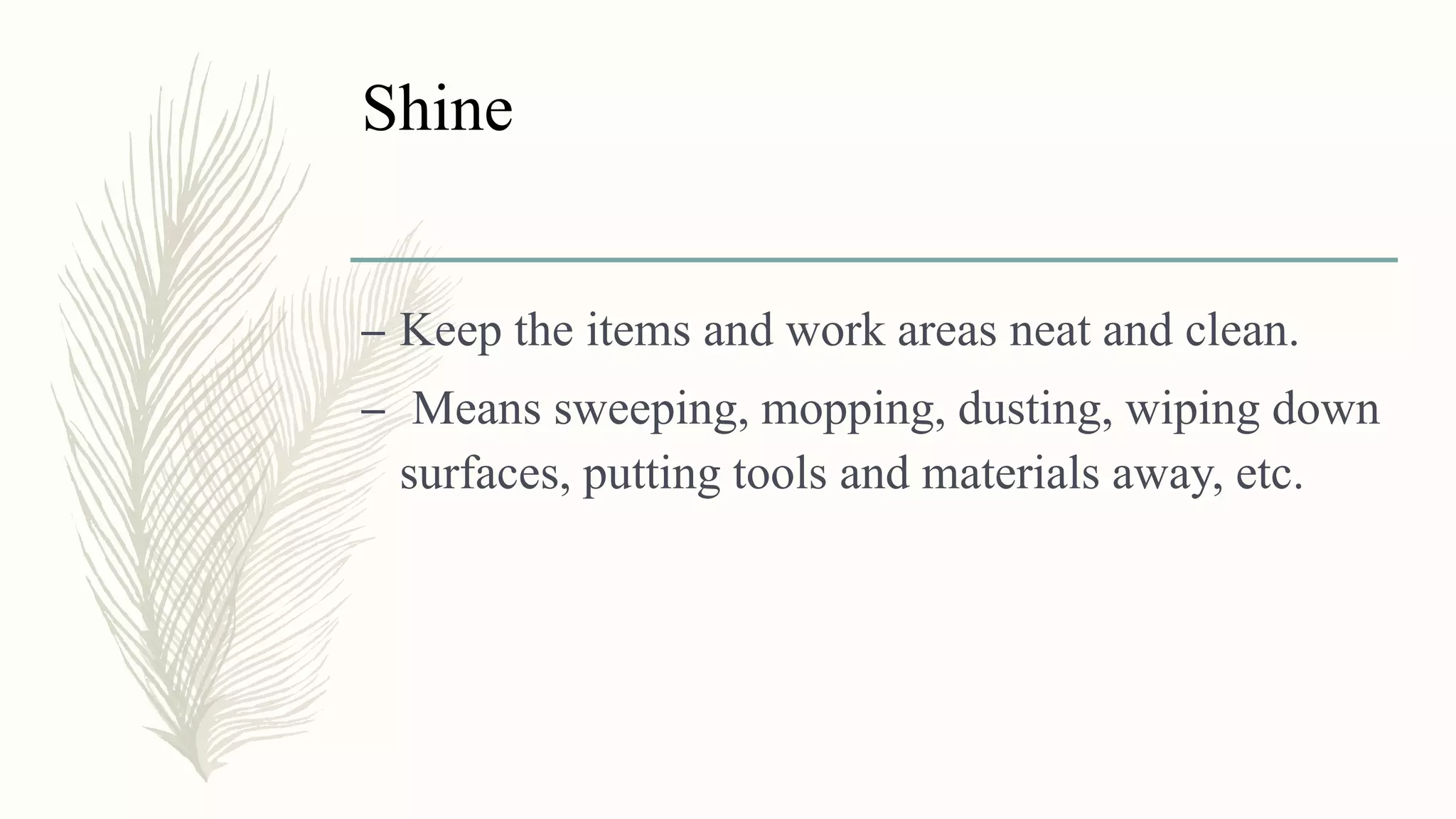 Shine

– Keep the items and work areas neat and clean.

– Means sweeping, mopping, dusting, wiping down surfaces, putting tools and materials away, etc.